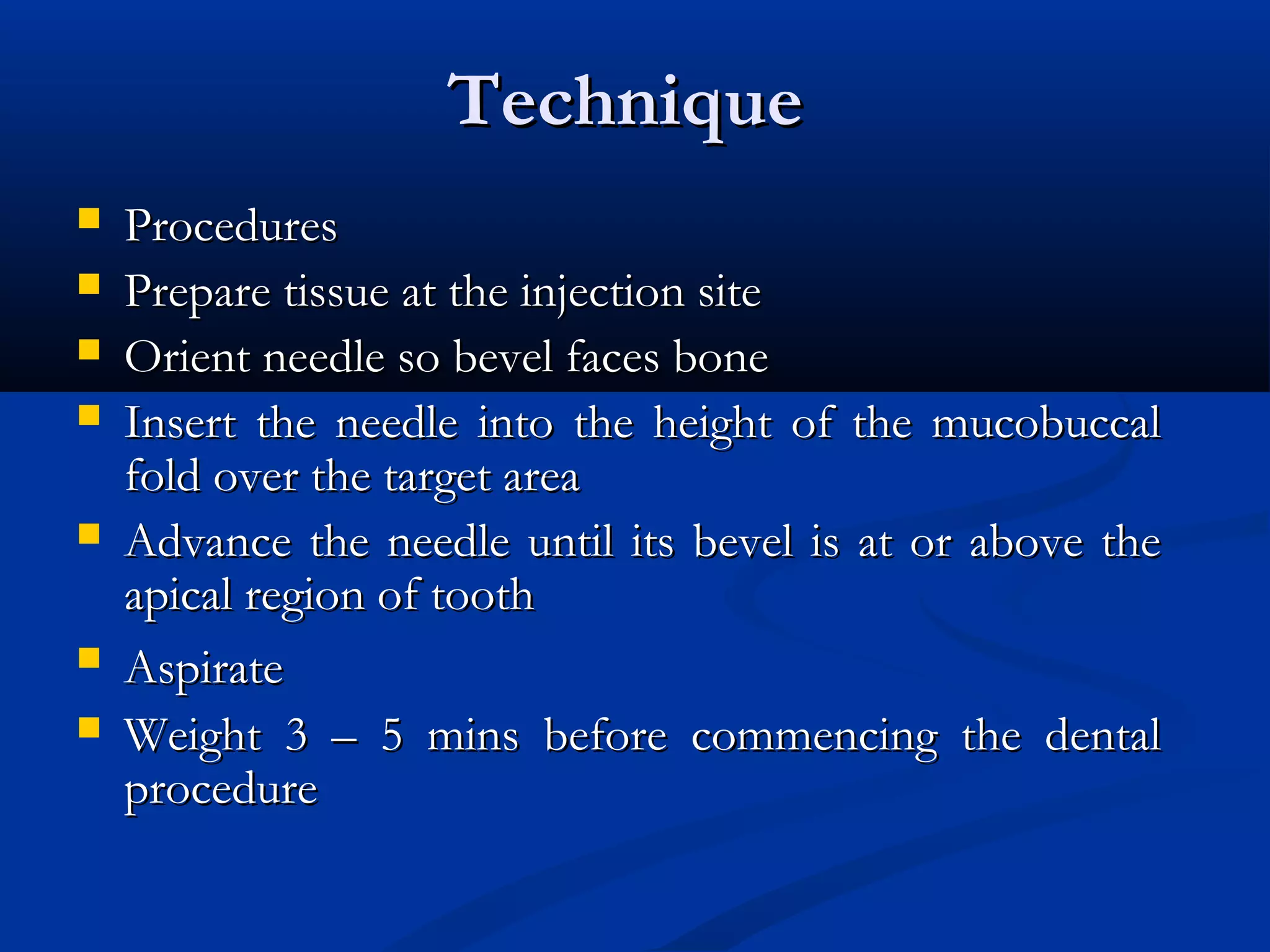 Technique

- Procedures
- Prepare tissue at the injection site
- Orient needle so bevel faces bone
- Insert the needle into the height of the mucobuccal fold over the target area
- Advance the needle until its bevel is at or above the apical region of tooth
- Aspirate
- Weight 3 – 5 mins before commencing the dental procedure